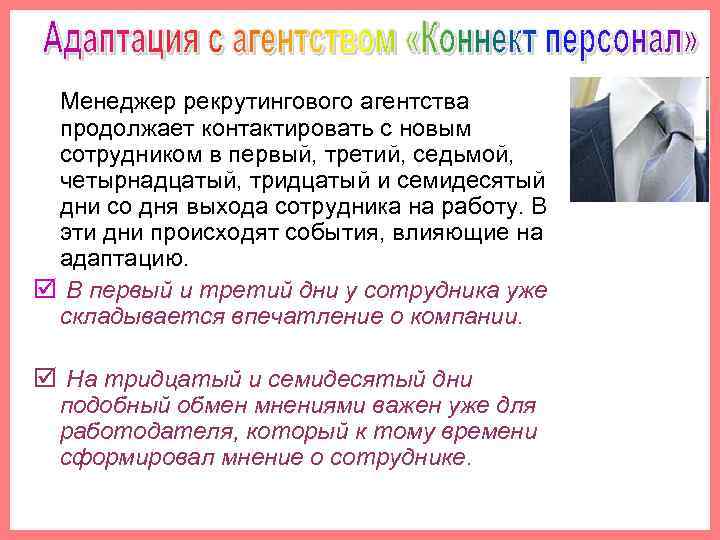 Адаптация с агентством «Коннект персонал»

Менеджер рекрутингового агентства продолжает контактировать с новым сотрудником в первый, третий, седьмой, четырнадцатый, тридцатый и семидесятый дни со дня выхода сотрудника на работу. В эти дни происходят события, влияющие на адаптацию.

☑ В первый и третий дни у сотрудника уже складывается впечатление о компании.

☑ На тридцатый и семидесятый дни подобный обмен мнениями важен уже для работодателя, который к тому времени сформировал мнение о сотруднике.